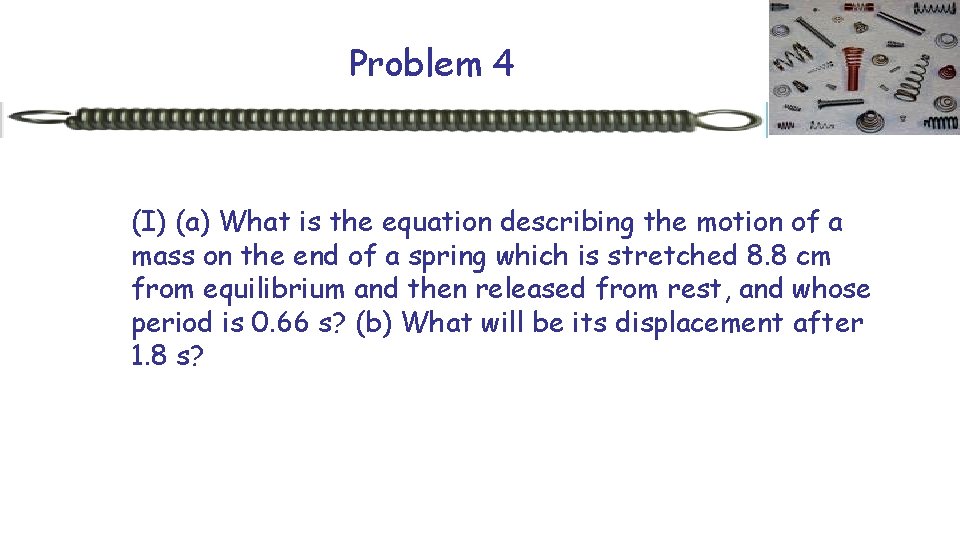 Problem 4

(I) (a) What is the equation describing the motion of a mass on the end of a spring which is stretched 8.8 cm from equilibrium and then released from rest, and whose period is 0.66 s? (b) What will be its displacement after 1.8 s?